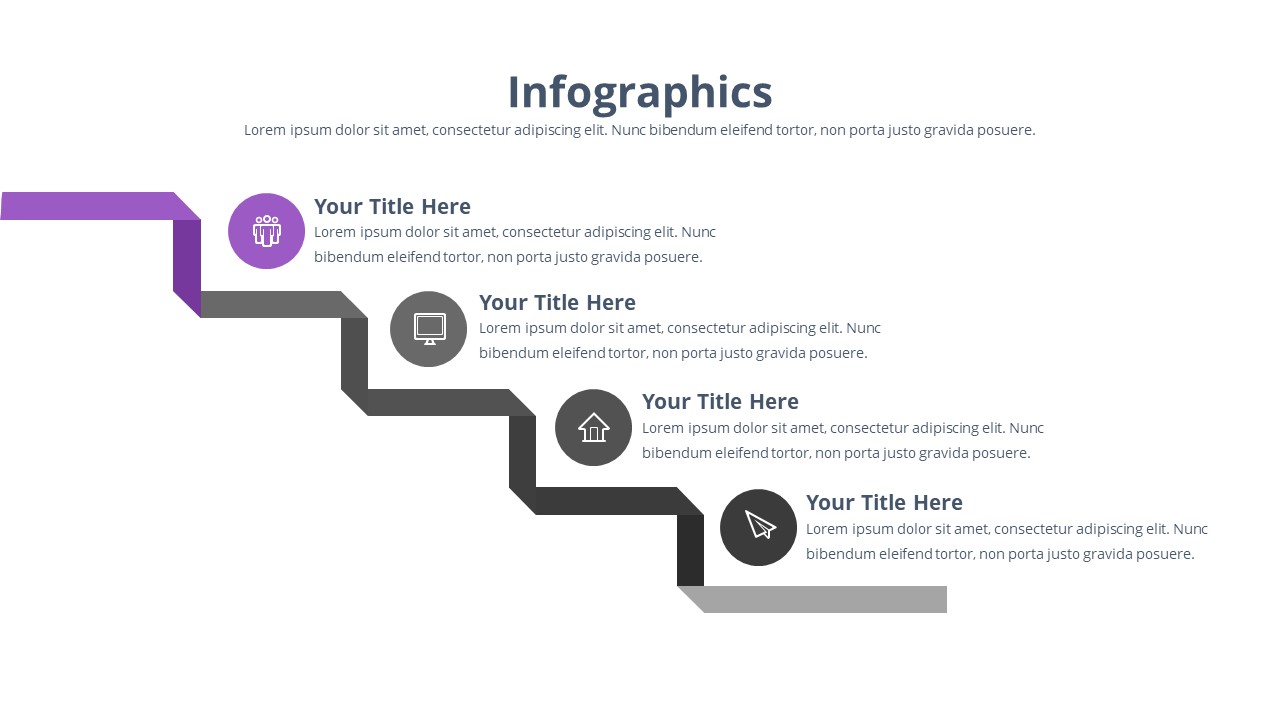 Infographics

Lorem ipsum dolor sit amet, consectetur adipiscing elit. Nunc bibendum eleifend tortor, non porta justo gravida posuere.

Your Title Here

Lorem ipsum dolor sit amet, consectetur adipiscing elit. Nunc bibendum eleifend tortor, non porta justo gravida posuere.

Your Title Here

Lorem ipsum dolor sit amet, consectetur adipiscing elit. Nunc bibendum eleifend tortor, non porta justo gravida posuere.

Your Title Here

Lorem ipsum dolor sit amet, consectetur adipiscing elit. Nunc bibendum eleifend tortor, non porta justo gravida posuere.

Your Title Here

Lorem ipsum dolor sit amet, consectetur adipiscing elit. Nunc bibendum eleifend tortor, non porta justo gravida posuere.